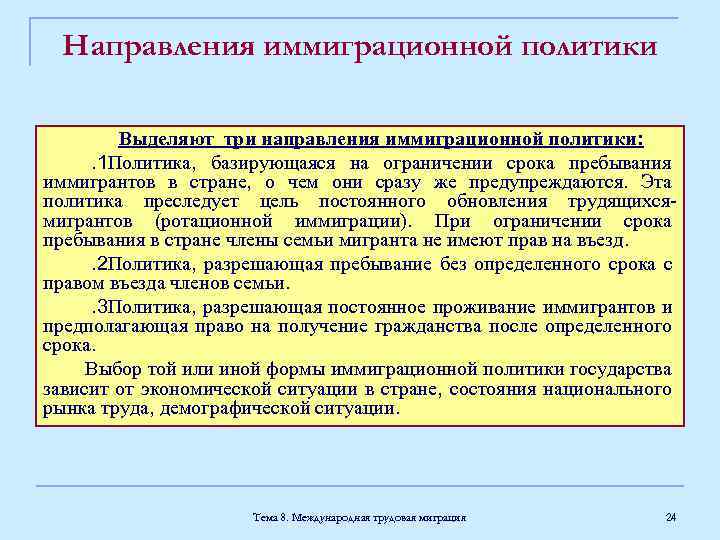 Направления иммиграционной политики

Выделяют три направления иммиграционной политики:

.1Политика, базирующаяся на ограничении срока пребывания иммигрантов в стране, о чем они сразу же предупреждаются. Эта политика преследует цель постоянного обновления трудящихся-мигрантов (ротационной иммиграции). При ограничении срока пребывания в стране члены семьи мигранта не имеют прав на въезд.

.2Политика, разрешающая пребывание без определенного срока с правом въезда членов семьи.

.3Политика, разрешающая постоянное проживание иммигрантов и предполагающая право на получение гражданства после определенного срока.

Выбор той или иной формы иммиграционной политики государства зависит от экономической ситуации в стране, состояния национального рынка труда, демографической ситуации.

Тема 8. Международная трудовая миграция

24